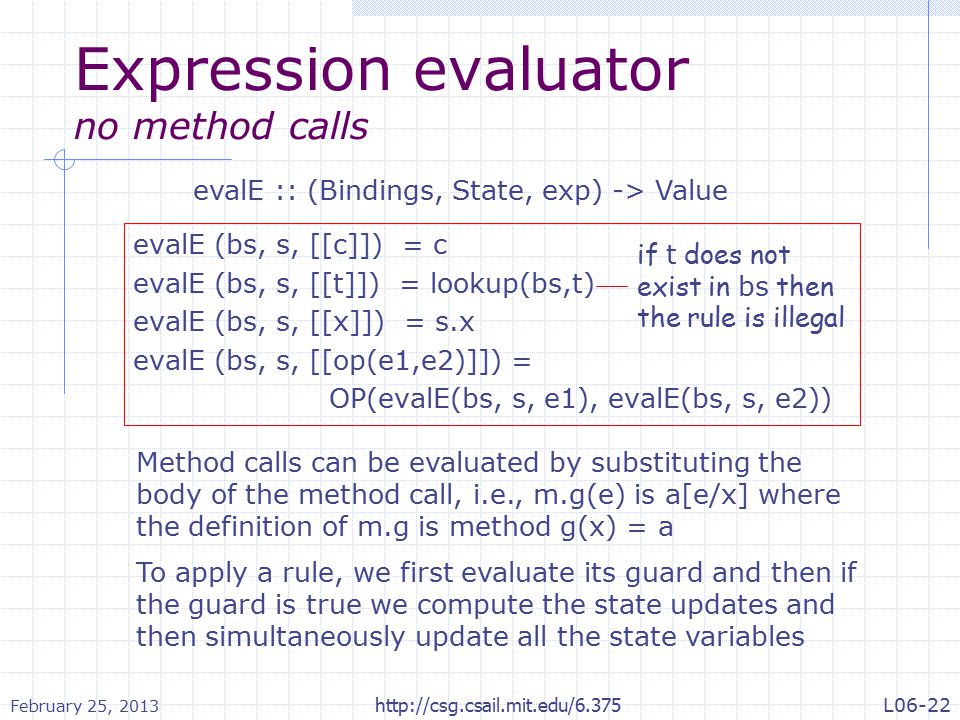 Expression evaluator
no method calls

evalE :: (Bindings, State, exp) -> Value

evalE (bs, s, [[c]]) = c
evalE (bs, s, [[t]]) = lookup(bs,t)
evalE (bs, s, [[x]]) = s.x
evalE (bs, s, [[op(e1,e2)]]) =
OP(evalE(bs, s, e1), evalE(bs, s, e2))

if t does not exist in bs then the rule is illegal

Method calls can be evaluated by substituting the body of the method call, i.e., m.g(e) is a[e/x] where the definition of m.g is method g(x) = a

To apply a rule, we first evaluate its guard and then if the guard is true we compute the state updates and then simultaneously update all the state variables

February 25, 2013 http://csg.csail.mit.edu/6.375 L06-22